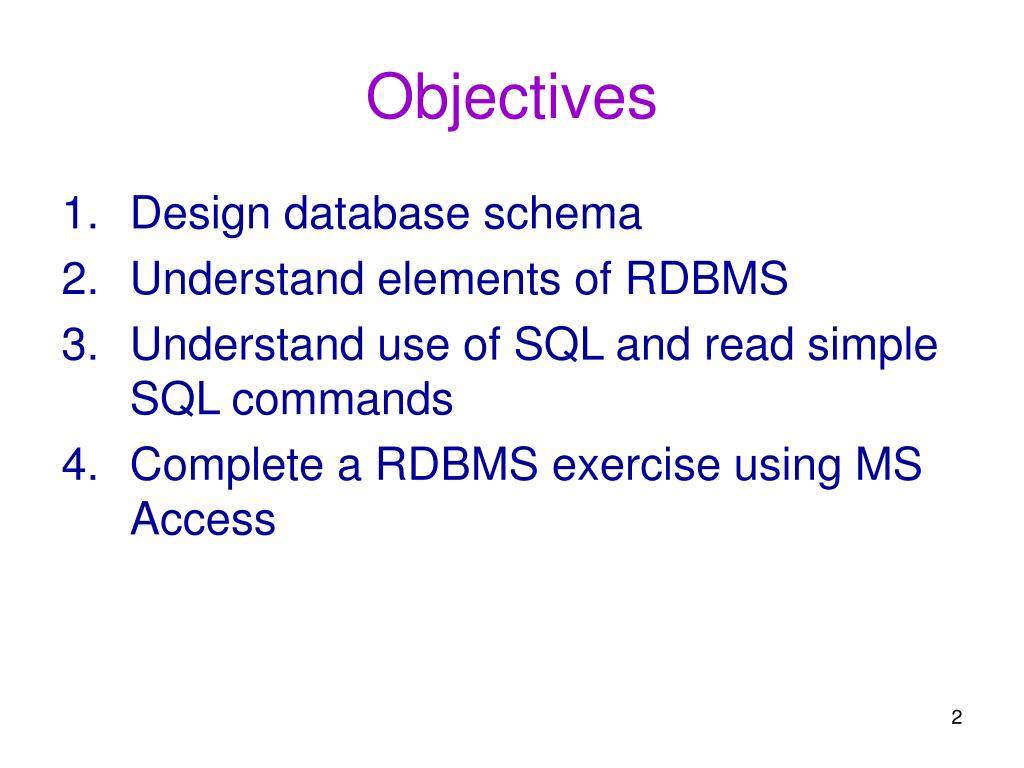 Objectives

1. Design database schema
2. Understand elements of RDBMS
3. Understand use of SQL and read simple SQL commands
4. Complete a RDBMS exercise using MS Access

2